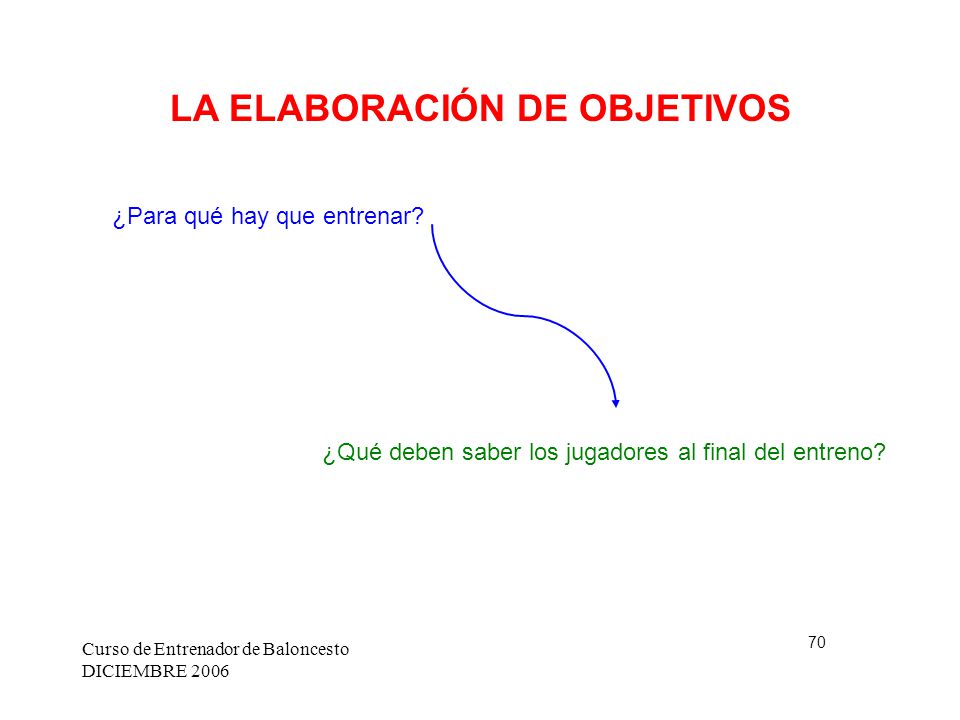 LA ELABORACIÓN DE OBJETIVOS

¿Para qué hay que entrenar?

¿Qué deben saber los jugadores al final del entreno?

Curso de Entrenador de Baloncesto
DICIEMBRE 2006

70